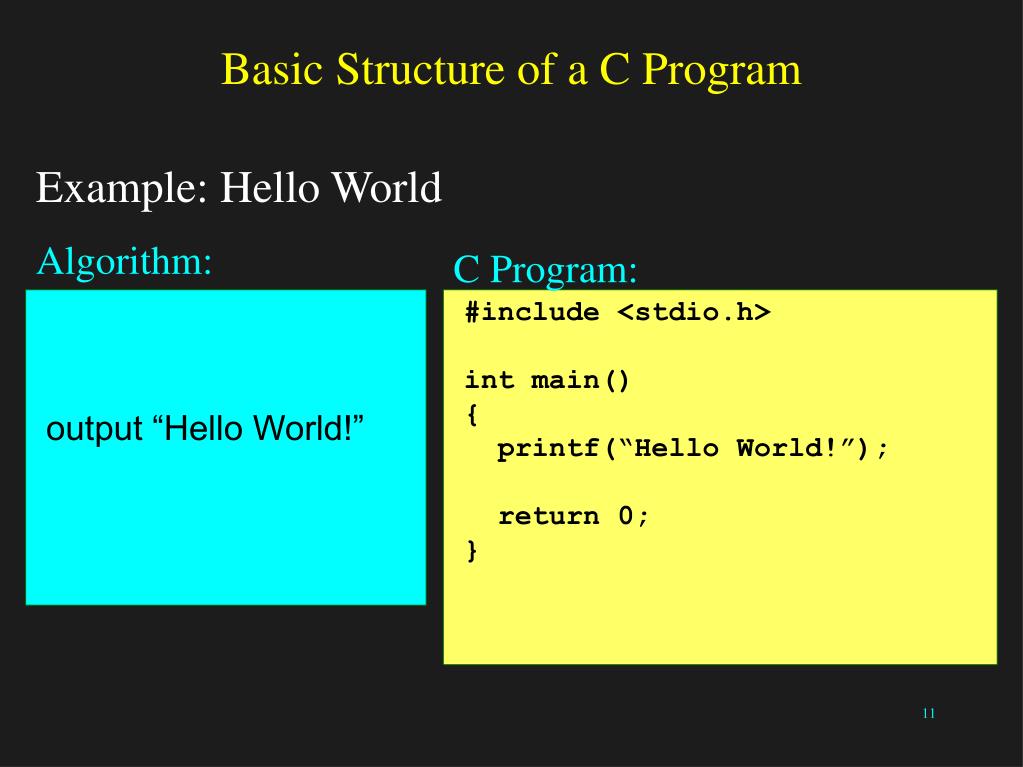 Basic Structure of a C Program

Example: Hello World

Algorithm:

output “Hello World!”

C Program:

#include <stdio.h>

int main()
{
  printf(“Hello World!”);

  return 0;
}

11